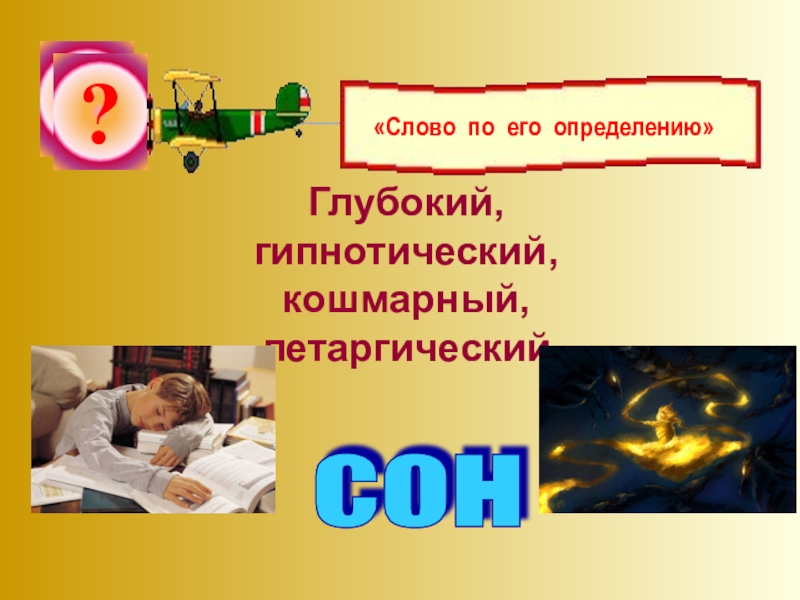 ?

«Слово по его определению»

Глубокий, гипнотический, кошмарный, летаргический

сон